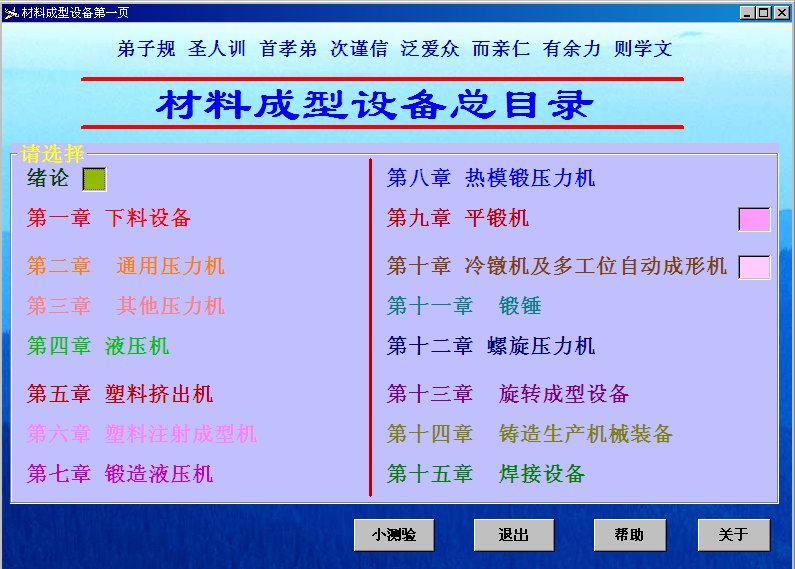 材料成型设备第一页

弟子规 圣人训 首孝弟 次谨信 泛爱众 而亲仁 有余力 则学文

材料成型设备总目录

请选择

绪论

第一章 下料设备

第二章 通用压力机

第三章 其他压力机

第四章 液压机

第五章 塑料挤出机

第六章 塑料注射成型机

第七章 锻造液压机

第八章 热模锻压力机

第九章 平锻机

第十章 冷镦机及多工位自动成形机

第十一章 锻锤

第十二章 螺旋压力机

第十三章 旋转成型设备

第十四章 铸造生产机械装备

第十五章 焊接设备

小测验 退出 帮助 关于